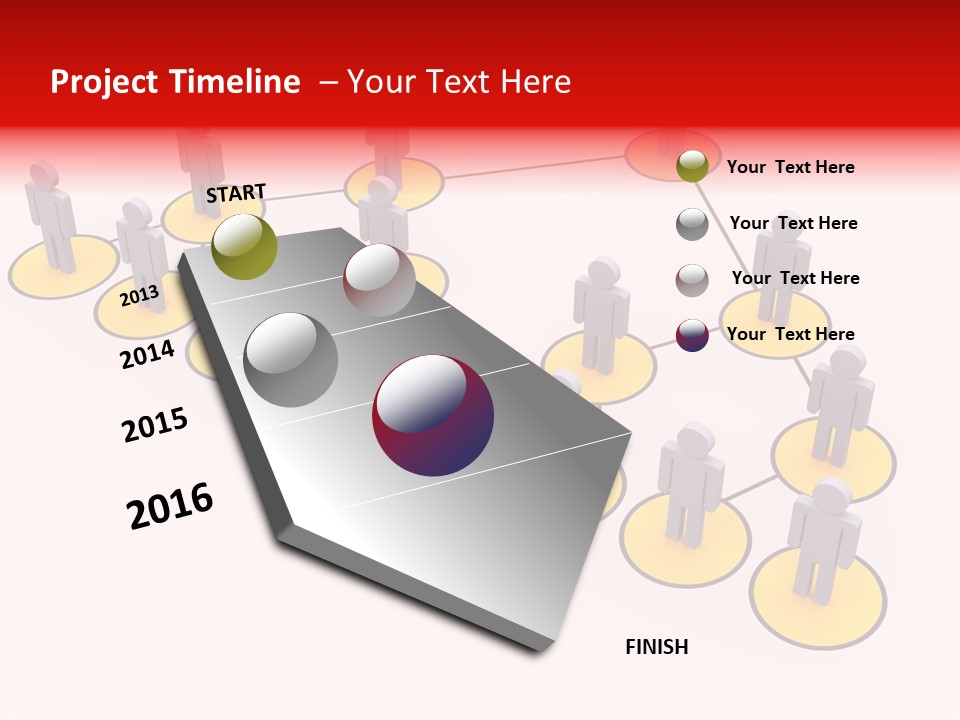 Project Timeline – Your Text Here

START

2013

2014

2015

2016

FINISH

Your Text Here

Your Text Here

Your Text Here

Your Text Here